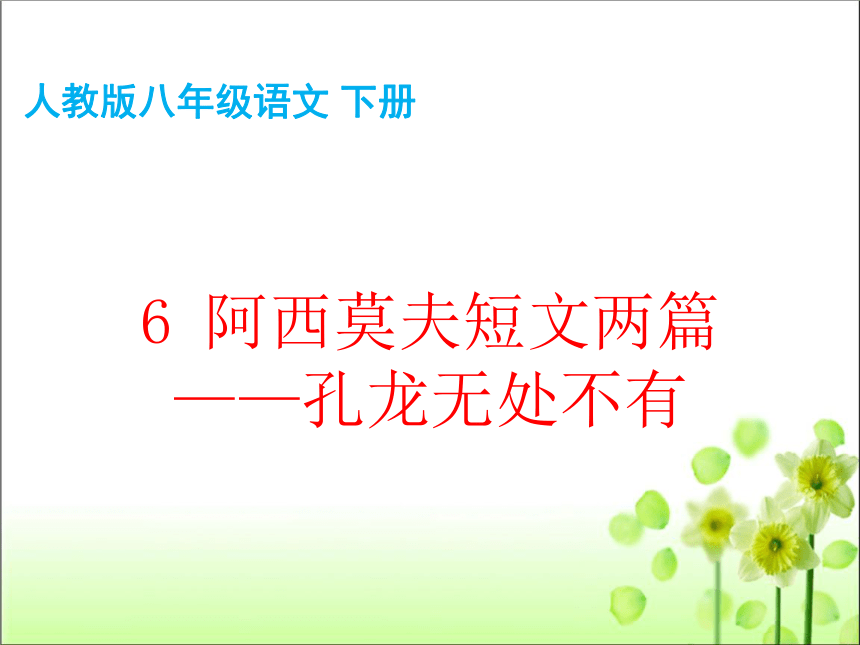 人教版八年级语文 下册

6 阿西莫夫短文两篇
——孔龙无处不有